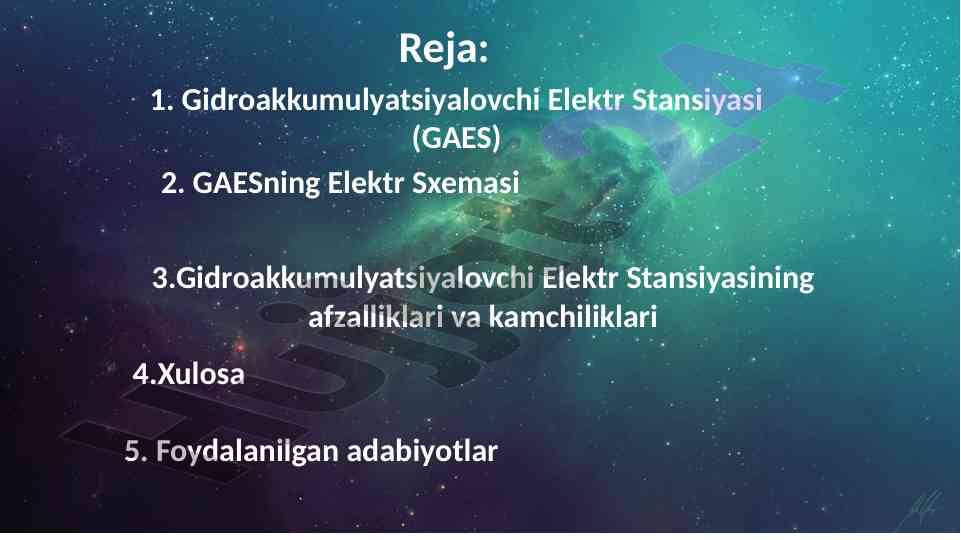 Reja:

1. Gidroakkumulyatsiyalovchi Elektr Stansiyasi (GAES)

2. GAESning Elektr Sxemasi

3.Gidroakkumulyatsiyalovchi Elektr Stansiyasining afzalliklari va kamchiliklari

4.Xulosa

5. Foydalanilgan adabiyotlar